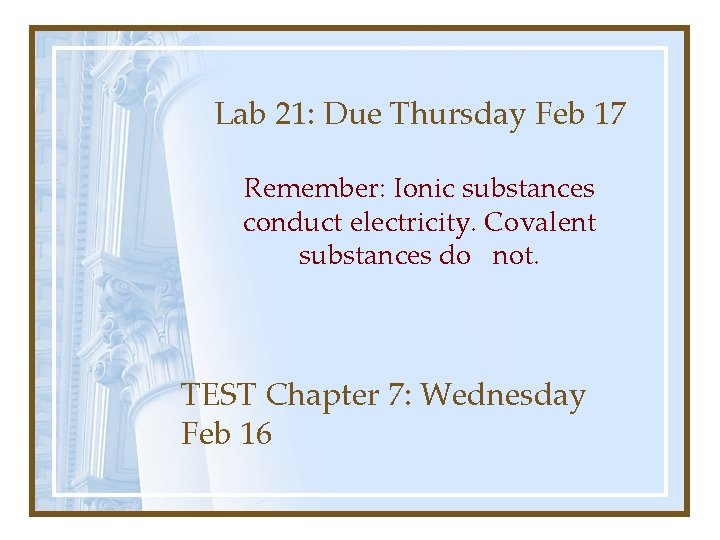 Lab 21: Due Thursday Feb 17

Remember: Ionic substances conduct electricity. Covalent substances do not.

TEST Chapter 7: Wednesday Feb 16